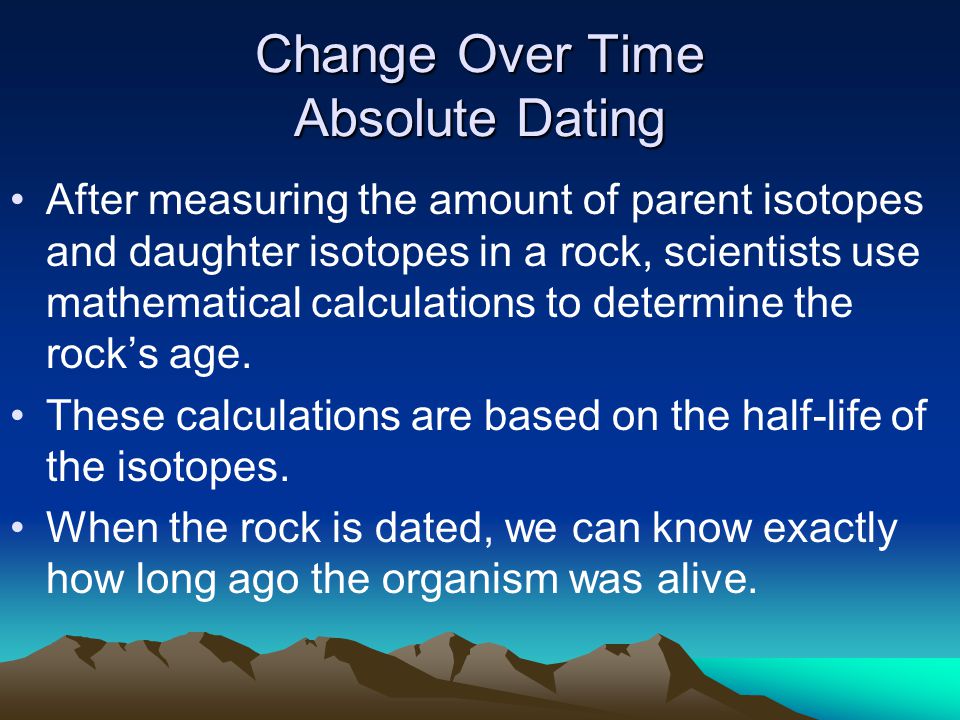 Change Over Time
Absolute Dating

• After measuring the amount of parent isotopes and daughter isotopes in a rock, scientists use mathematical calculations to determine the rock’s age.
• These calculations are based on the half-life of the isotopes.
• When the rock is dated, we can know exactly how long ago the organism was alive.